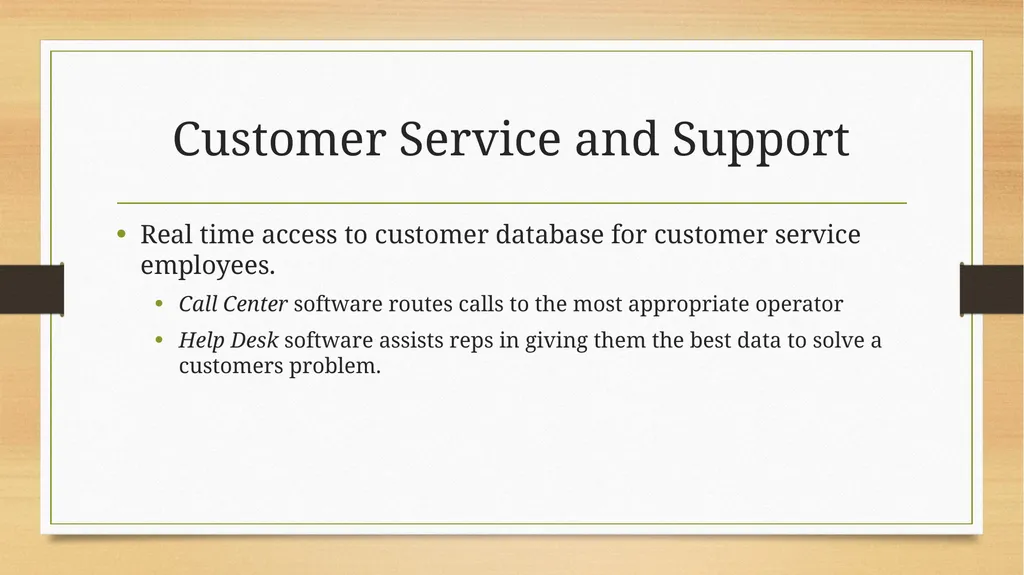 Customer Service and Support

• Real time access to customer database for customer service employees.

• Call Center software routes calls to the most appropriate operator

• Help Desk software assists reps in giving them the best data to solve a customers problem.